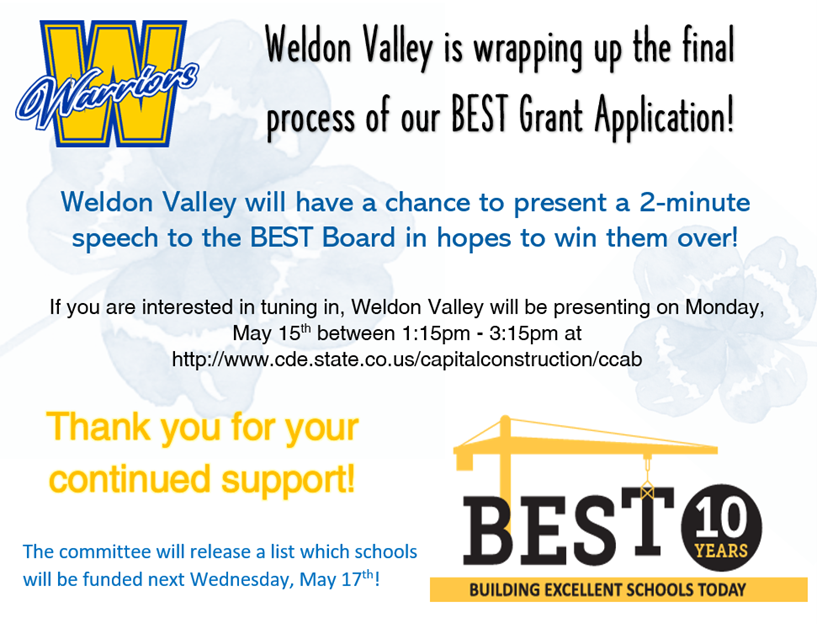 W
Warriors

Weldon Valley is wrapping up the final process of our BEST Grant Application!

Weldon Valley will have a chance to present a 2-minute speech to the BEST Board in hopes to win them over!

If you are interested in tuning in, Weldon Valley will be presenting on Monday, May 15$^{th}$ between 1:15pm - 3:15pm at http://www.cde.state.co.us/capitalconstruction/ccab

Thank you for your continued support!

The committee will release a list which schools will be funded next Wednesday, May 17$^{th}$!

BEST 10 YEARS
BUILDING EXCELLENT SCHOOLS TODAY